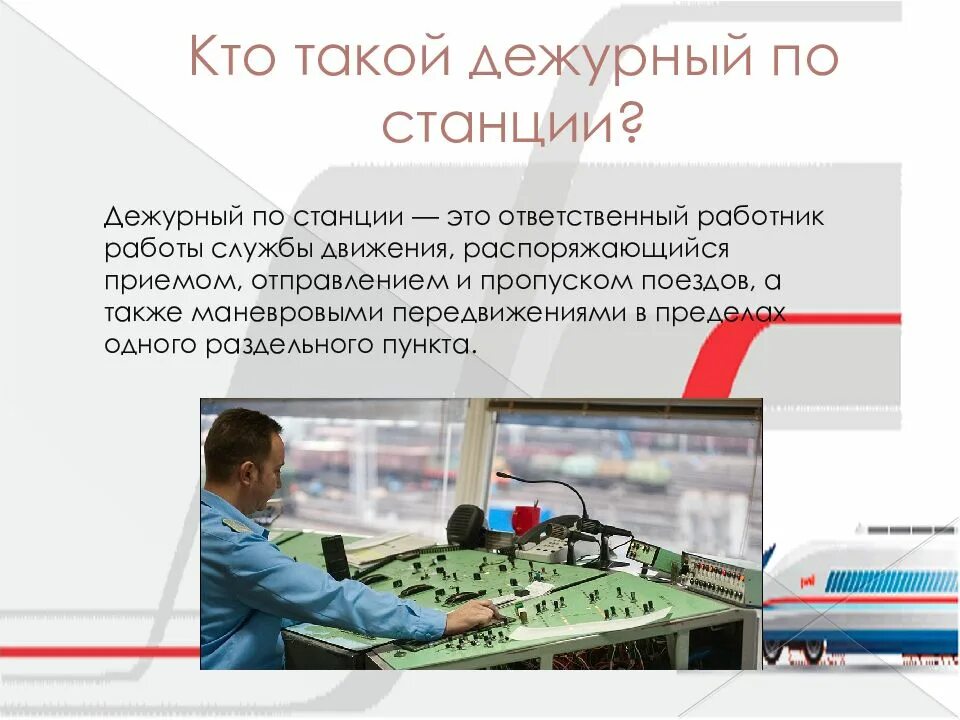 Кто такой дежурный по станции?

Дежурный по станции — это ответственный работник работы службы движения, распоряжающийся приемом, отправлением и пропуском поездов, а также маневровыми передвижениями в пределах одного раздельного пункта.